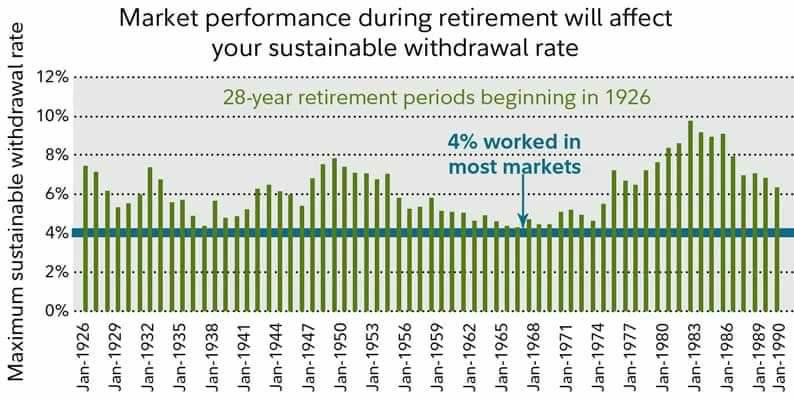 Market performance during retirement will affect your sustainable withdrawal rate

Maximum sustainable withdrawal rate

12%
10%
8%
6%
4%
2%
0%

28-year retirement periods beginning in 1926

4% worked in most markets

Jan-1926
Jan-1929
Jan-1932
Jan-1935
Jan-1938
Jan-1941
Jan-1944
Jan-1947
Jan-1950
Jan-1953
Jan-1956
Jan-1959
Jan-1962
Jan-1965
Jan-1968
Jan-1971
Jan-1974
Jan-1977
Jan-1980
Jan-1983
Jan-1986
Jan-1989
Jan-1990